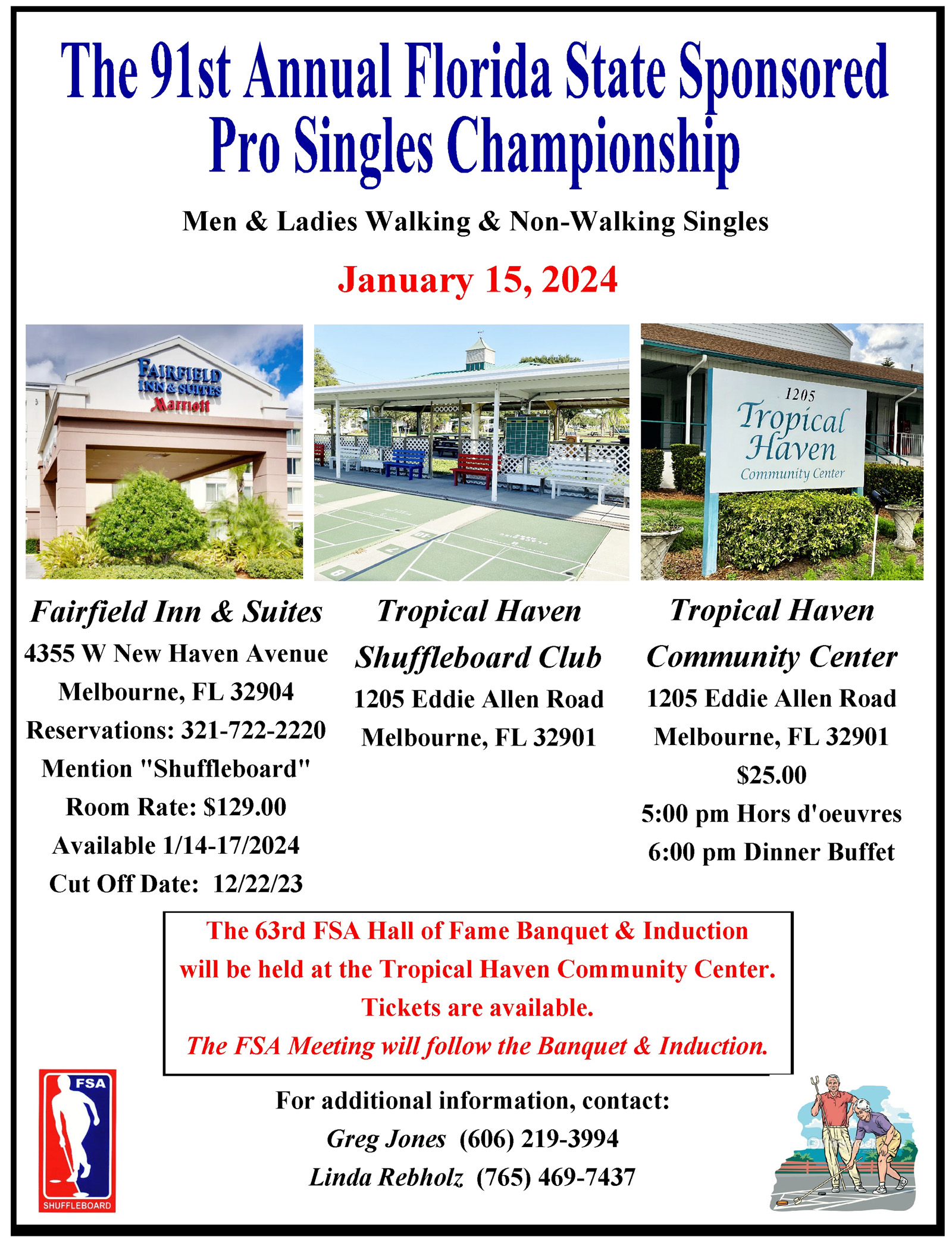 The 91st Annual Florida State Sponsored Pro Singles Championship

Men & Ladies Walking & Non-Walking Singles

January 15, 2024

FAIRFIELD INN & SUITES Marriott

1205 Tropical Haven Community Center

Fairfield Inn & Suites
4355 W New Haven Avenue
Melbourne, FL 32904
Reservations: 321-722-2220
Mention "Shuffleboard"
Room Rate: $129.00
Available 1/14-17/2024
Cut Off Date: 12/22/23

Tropical Haven Shuffleboard Club
1205 Eddie Allen Road
Melbourne, FL 32901

Tropical Haven Community Center
1205 Eddie Allen Road
Melbourne, FL 32901
$25.00
5:00 pm Hors d'oeuvres
6:00 pm Dinner Buffet

The 63rd FSA Hall of Fame Banquet & Induction will be held at the Tropical Haven Community Center.
Tickets are available.
The FSA Meeting will follow the Banquet & Induction.

FSA SHUFFLEBOARD

For additional information, contact:
Greg Jones (606) 219-3994
Linda Rebholz (765) 469-7437